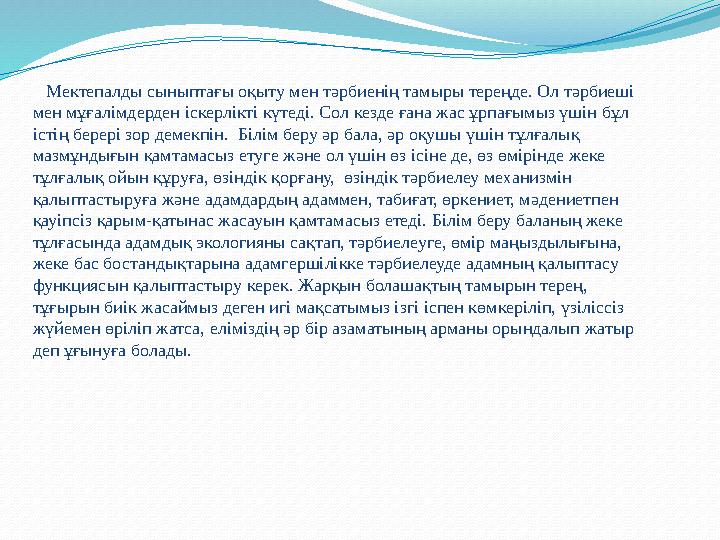 Мектепалды сыныптағы оқыту мен тәрбиенің тамыры тереңде. Ол тәрбиеші мен мұғалімдерден іскерлікті күтеді. Сол кезде ғана жас ұрпағымыз үшін бұл істің берері зор демекпін. Білім беру әр бала, әр оқушы үшін тұлғалық мазмұндығын қамтамасыз етуге және ол үшін өз ісіне де, өз өмірінде жеке тұлғалық ойын құруға, өзіндік қорғану, өзіндік тәрбиелеу механизмін қалыптастыруға және адамдардың адаммен, табиғат, өркениет, мәдениетпен қауіпсіз қарым-қатынас жасауын қамтамасыз етеді. Білім беру баланың жеке тұлғасында адамдық экологияны сақтап, тәрбиелеуге, өмір маңыздылығына, жеке бас бостандықтарына адамгершілікке тәрбиелеуде адамның қалыптасу функциясын қалыптастыру керек. Жарқын болашақтың тамырын терең, тұғырын биік жасаймыз деген игі мақсатымыз ізгі іспен көмкеріліп, үзіліссіз жүйемен өріліп жатса, еліміздің әр бір азаматының арманы орындалып жатыр деп ұғынуға болады.